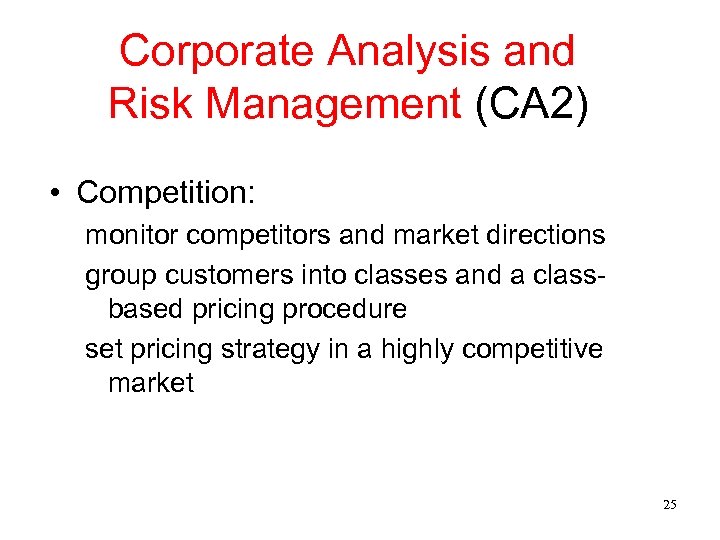 Corporate Analysis and Risk Management (CA2)

• Competition:

monitor competitors and market directions

group customers into classes and a class-based pricing procedure

set pricing strategy in a highly competitive market

25